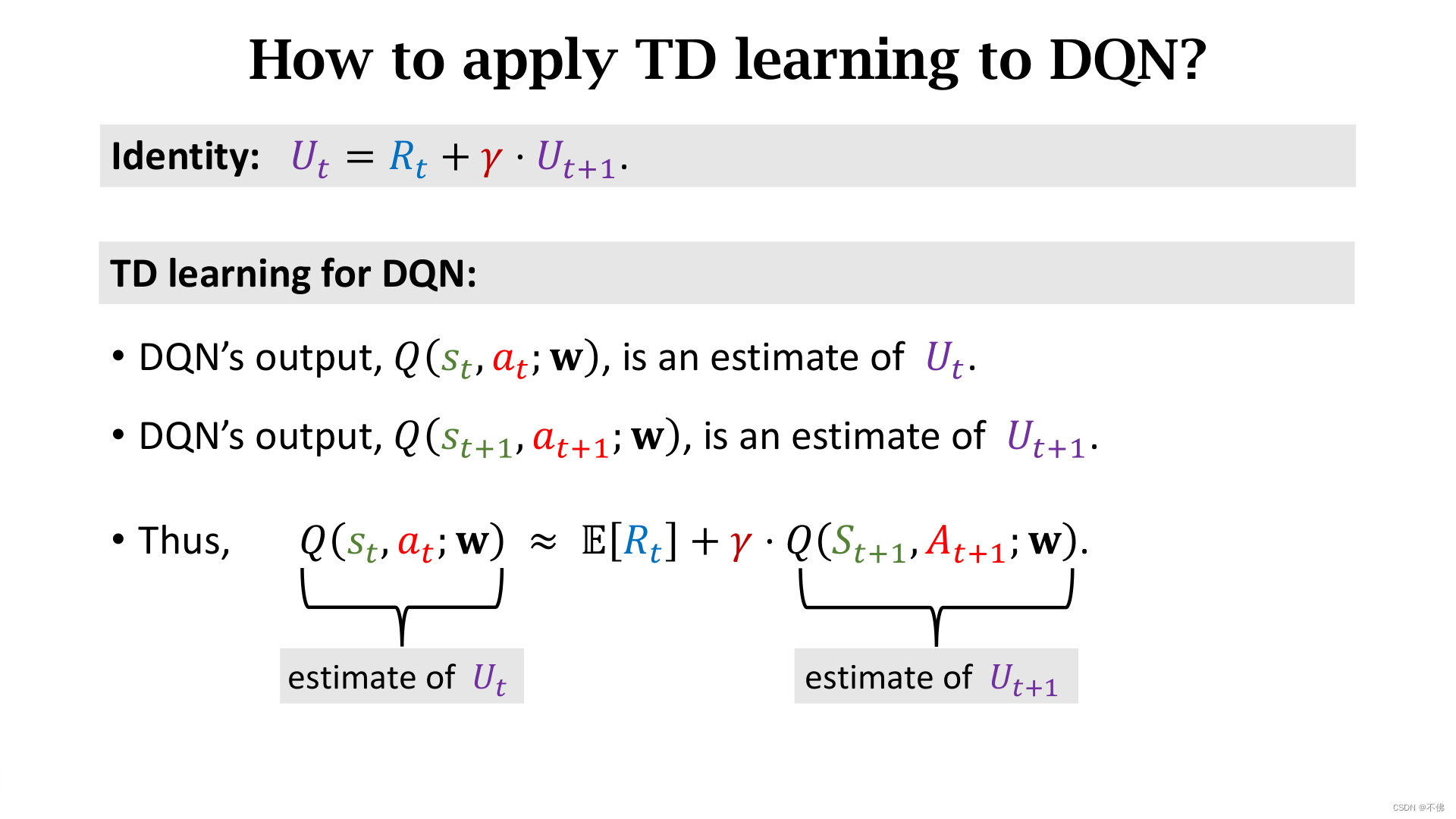 How to apply TD learning to DQN?

Identity: $U_t = R_t + \gamma \cdot U_{t+1}$.

TD learning for DQN:

• DQN's output, $Q(s_t, a_t; \mathbf{w})$, is an estimate of $U_t$.

• DQN's output, $Q(s_{t+1}, a_{t+1}; \mathbf{w})$, is an estimate of $U_{t+1}$.

• Thus, $Q(s_t, a_t; \mathbf{w}) \approx \mathbb{E}[R_t] + \gamma \cdot Q(S_{t+1}, A_{t+1}; \mathbf{w})$.

estimate of $U_t$

estimate of $U_{t+1}$

CSDN @不佛